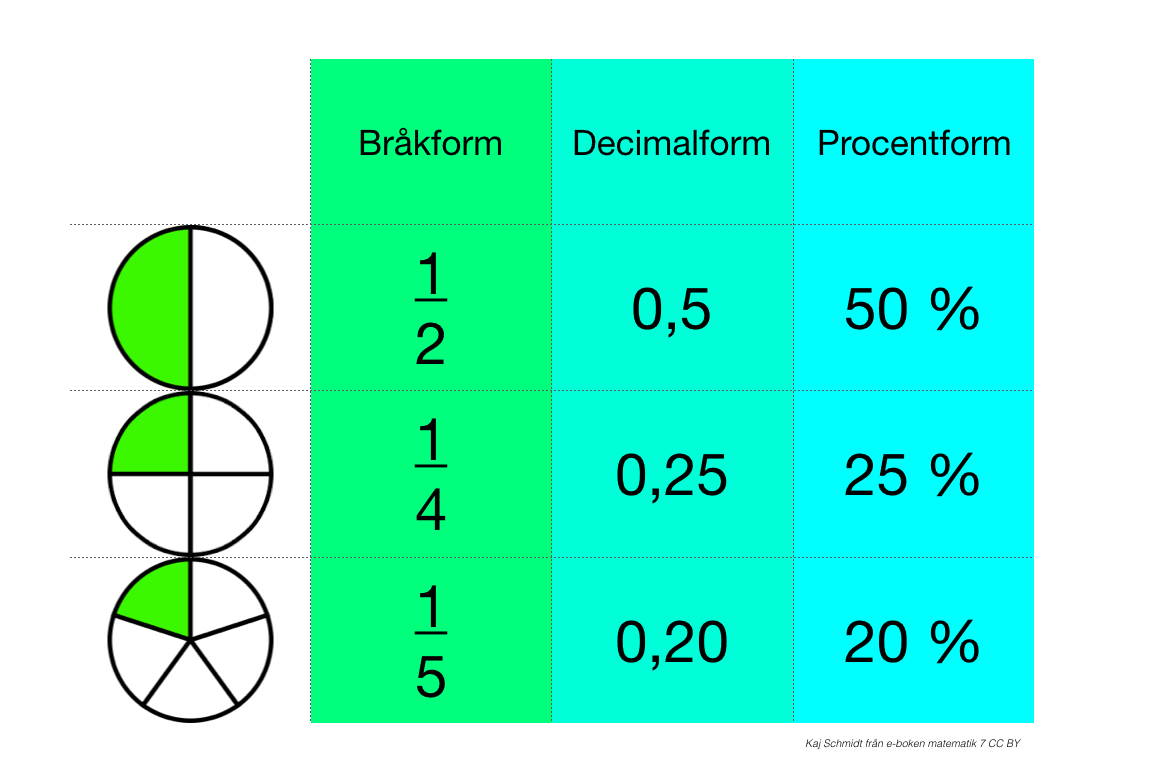 | | Bråkform | Decimalform | Procentform |
|---|---|---|---|
| | $\frac{1}{2}$ | 0,5 | 50 % |
| | $\frac{1}{4}$ | 0,25 | 25 % |
| | $\frac{1}{5}$ | 0,20 | 20 % |

Kaj Schmidt från e-boken matematik 7 CC BY